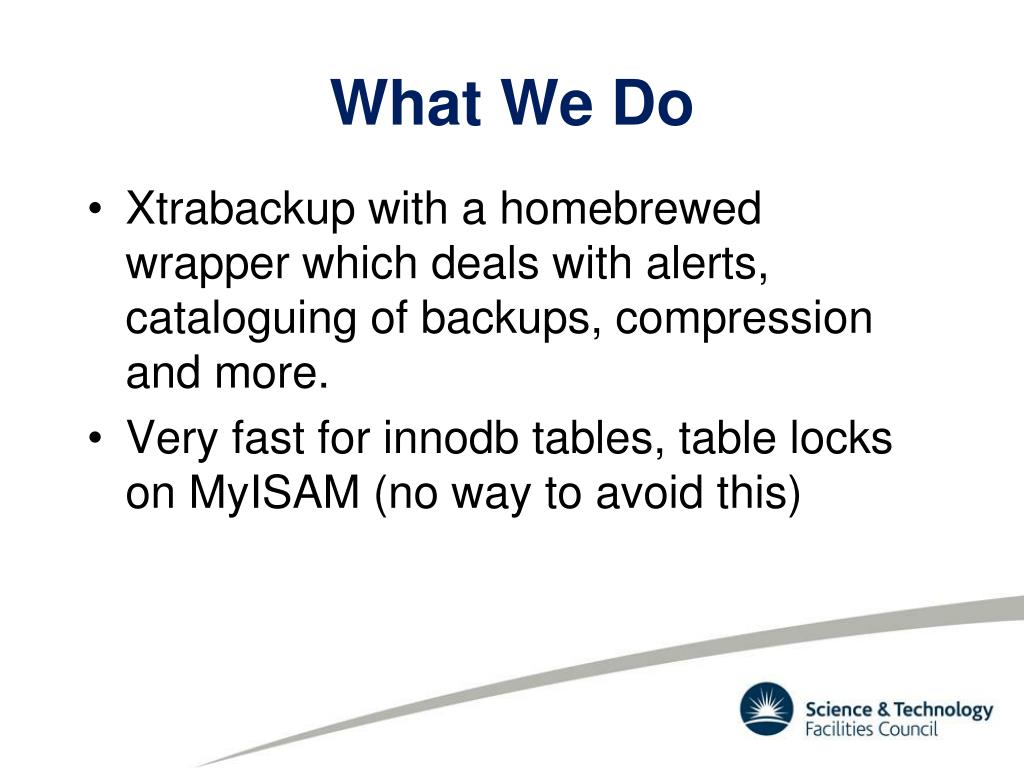 What We Do

• Xtrabackup with a homebrewed wrapper which deals with alerts, cataloguing of backups, compression and more.

• Very fast for innodb tables, table locks on MyISAM (no way to avoid this)

Science & Technology Facilities Council